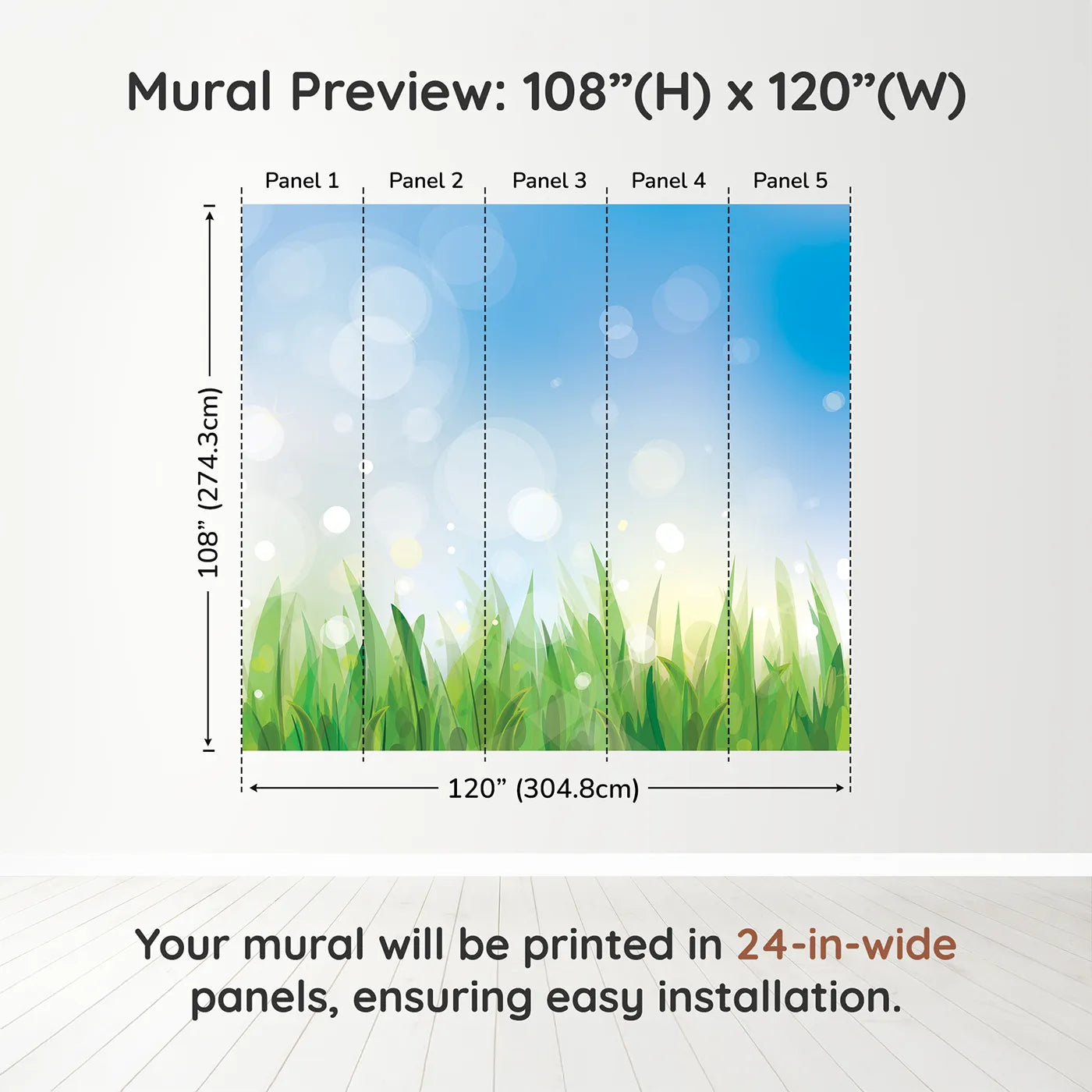 Mural Preview: 108”(H) x 120”(W)

Panel 1 Panel 2 Panel 3 Panel 4 Panel 5

108” (274.3cm)

120” (304.8cm)

Your mural will be printed in 24-in-wide panels, ensuring easy installation.